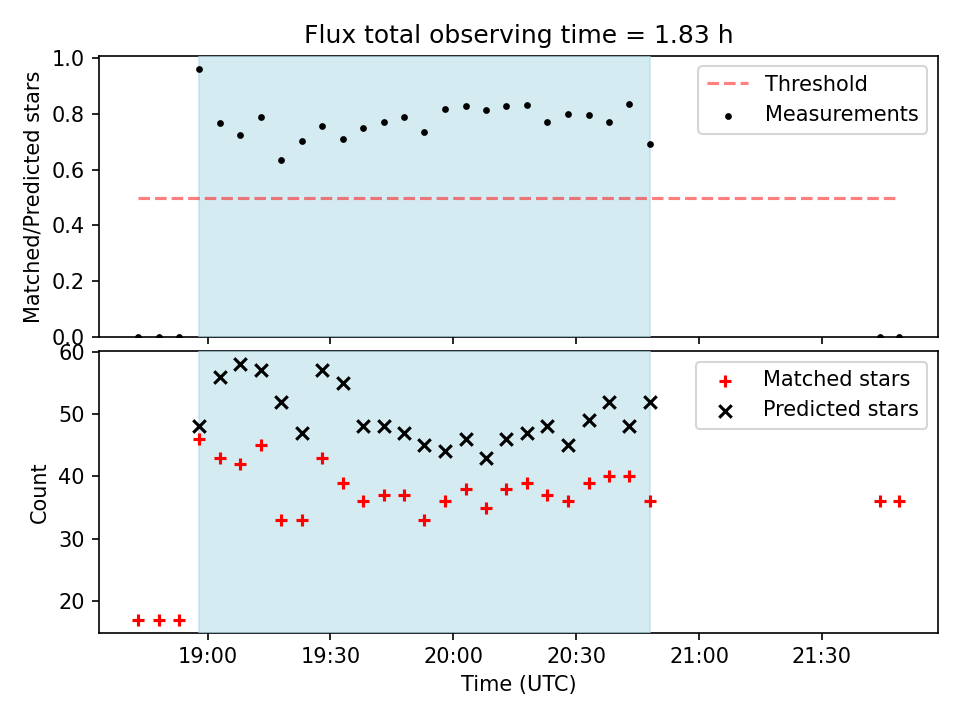 Flux total observing time = 1.83 h

Matched/Predicted stars

1.0
0.8
0.6
0.4
0.2
0.0

Threshold
Measurements

Count

60
50
40
30
20

Matched stars
Predicted stars

19:00
19:30
20:00
20:30
21:00
21:30

Time (UTC)